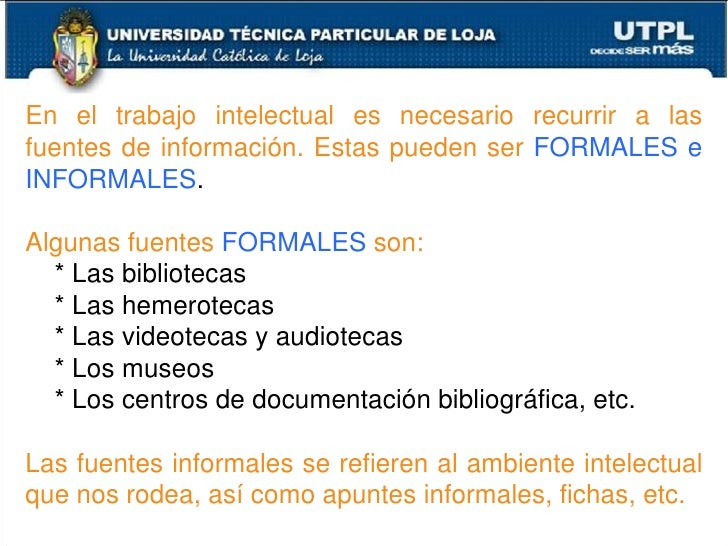 UNIVERSIDAD TÉCNICA PARTICULAR DE LOJA
La Universidad Católica de Loja

UTPL
DECIDE SER más

En el trabajo intelectual es necesario recurrir a las fuentes de información. Estas pueden ser FORMALES e INFORMALES.

Algunas fuentes FORMALES son:
* Las bibliotecas
* Las hemerotecas
* Las videotecas y audiotecas
* Los museos
* Los centros de documentación bibliográfica, etc.

Las fuentes informales se refieren al ambiente intelectual que nos rodea, así como apuntes informales, fichas, etc.